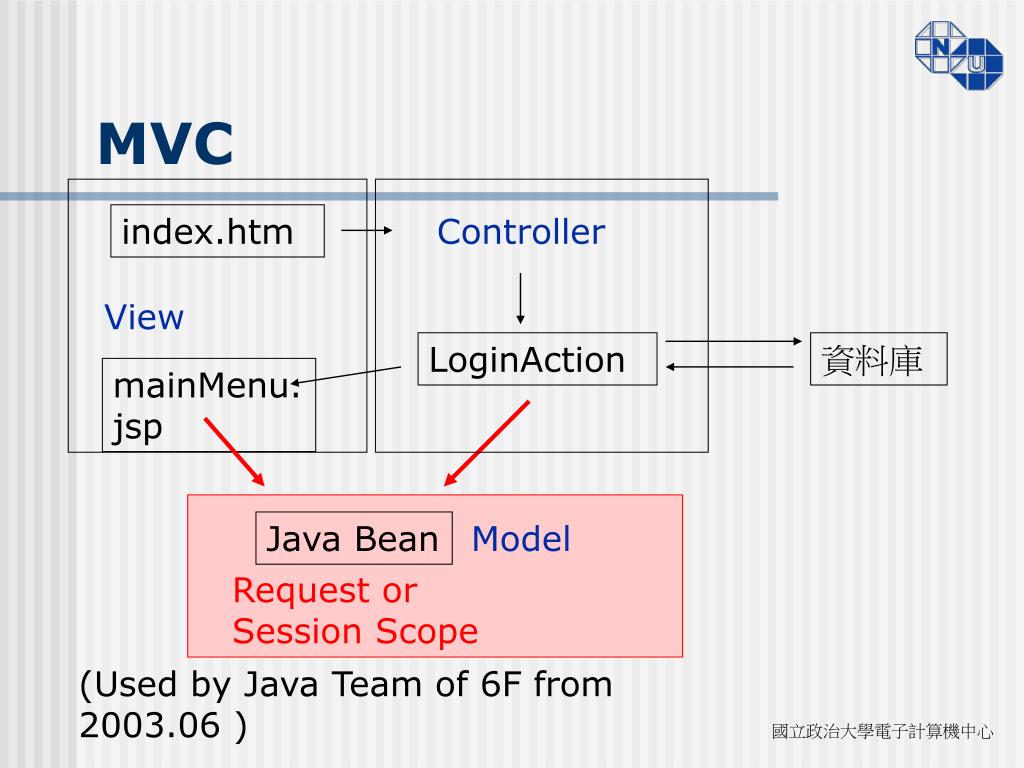 MVC

index.htm

Controller

View

LoginAction

資料庫

mainMenu.jsp

Java Bean

Model

Request or Session Scope

(Used by Java Team of 6F from 2003.06 )

國立政治大學電子計算機中心